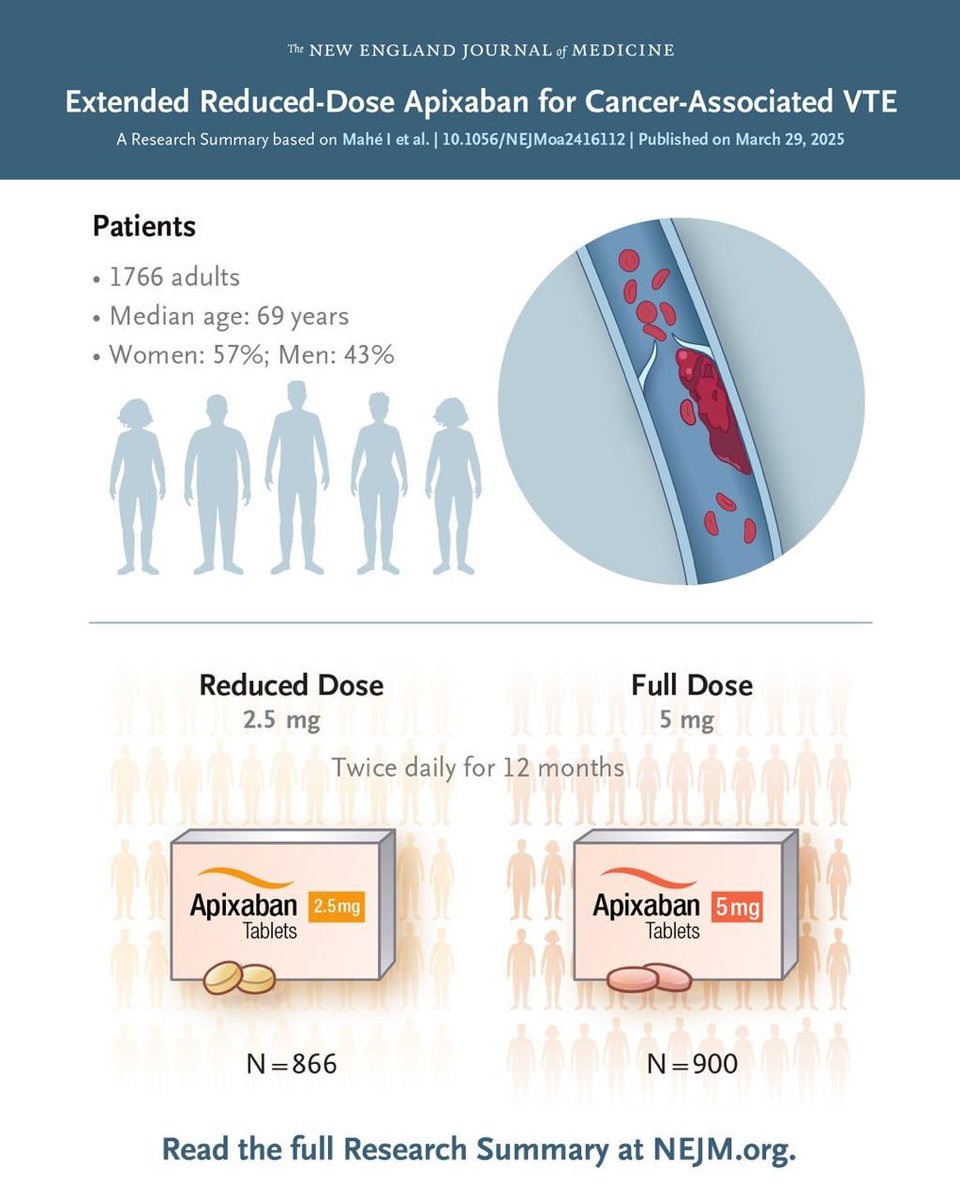 The NEW ENGLAND JOURNAL of MEDICINE

Extended Reduced-Dose Apixaban for Cancer-Associated VTE

A Research Summary based on Mahé I et al. | 10.1056/NEJMoa2416112 | Published on March 29, 2025

Patients

• 1766 adults
• Median age: 69 years
• Women: 57%; Men: 43%

Reduced Dose
2.5 mg

Full Dose
5 mg

Twice daily for 12 months

Apixaban 2.5mg
Tablets

Apixaban 5mg
Tablets

N=866

N=900

Read the full Research Summary at NEJM.org.